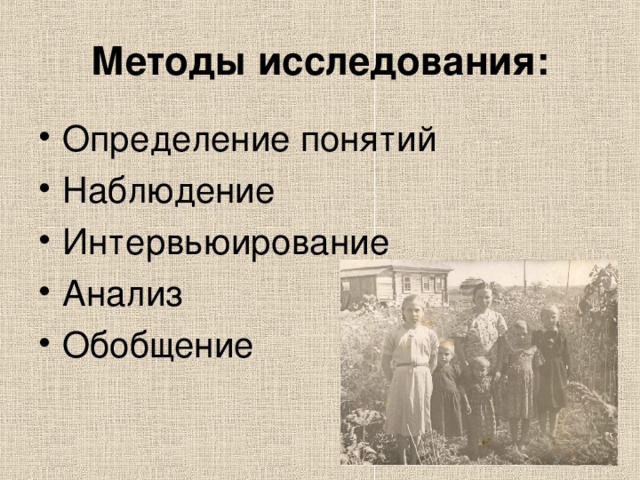 Методы исследования:

• Определение понятий
• Наблюдение
• Интервьюирование
• Анализ
• Обобщение